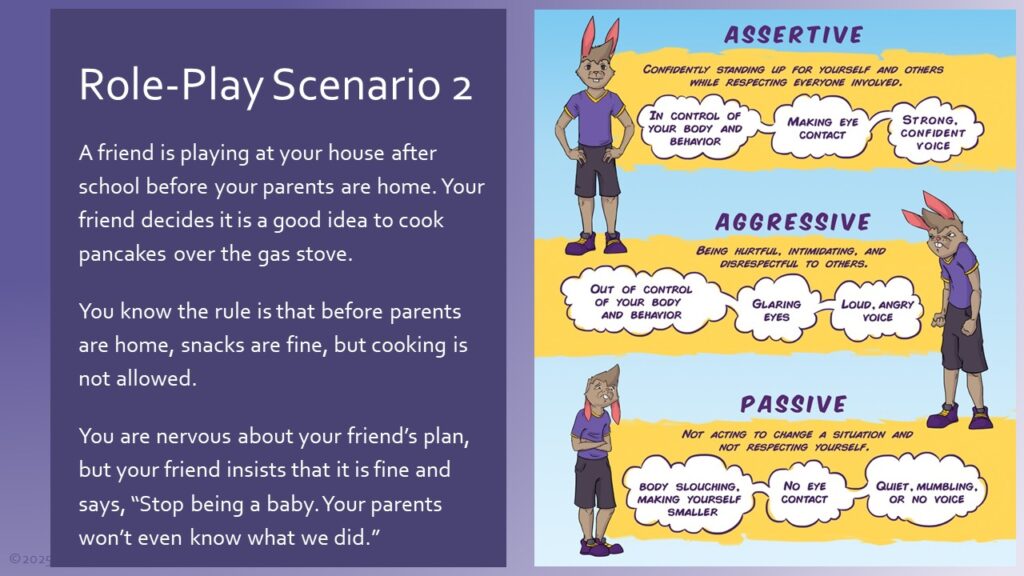 Role-Play Scenario 2

A friend is playing at your house after school before your parents are home. Your friend decides it is a good idea to cook pancakes over the gas stove.

You know the rule is that before parents are home, snacks are fine, but cooking is not allowed.

You are nervous about your friend's plan, but your friend insists that it is fine and says, "Stop being a baby. Your parents won't even know what we did."

©2025

ASSERTIVE

CONFIDENTLY STANDING UP FOR YOURSELF AND OTHERS WHILE RESPECTING EVERYONE INVOLVED.

IN CONTROL OF YOUR BODY AND BEHAVIOR

MAKING EYE CONTACT

STRONG, CONFIDENT VOICE

AGGRESSIVE

BEING HURTFUL, INTIMIDATING, AND DISRESPECTFUL TO OTHERS.

OUT OF CONTROL OF YOUR BODY AND BEHAVIOR

GLARING EYES

LOUD, ANGRY VOICE

PASSIVE

NOT ACTING TO CHANGE A SITUATION AND NOT RESPECTING YOURSELF.

BODY SLOUCHING, MAKING YOURSELF SMALLER

NO EYE CONTACT

QUIET, MUMBLING, OR NO VOICE